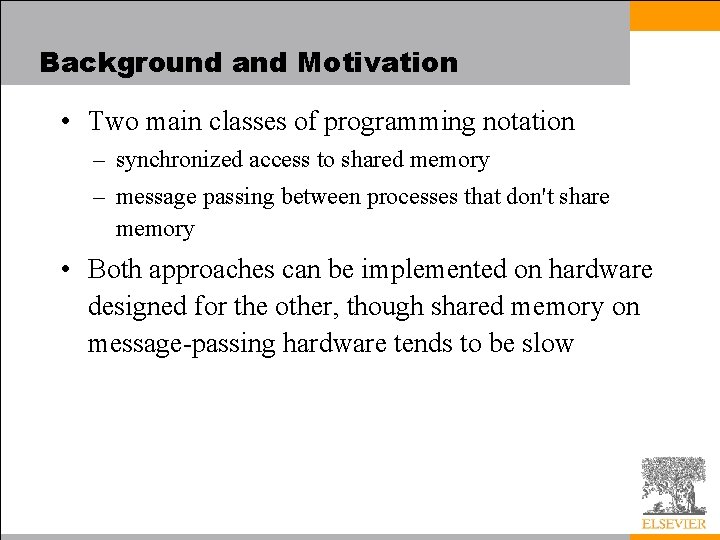 Background and Motivation

• Two main classes of programming notation
– synchronized access to shared memory
– message passing between processes that don't share memory

• Both approaches can be implemented on hardware designed for the other, though shared memory on message-passing hardware tends to be slow

ELSEVIER